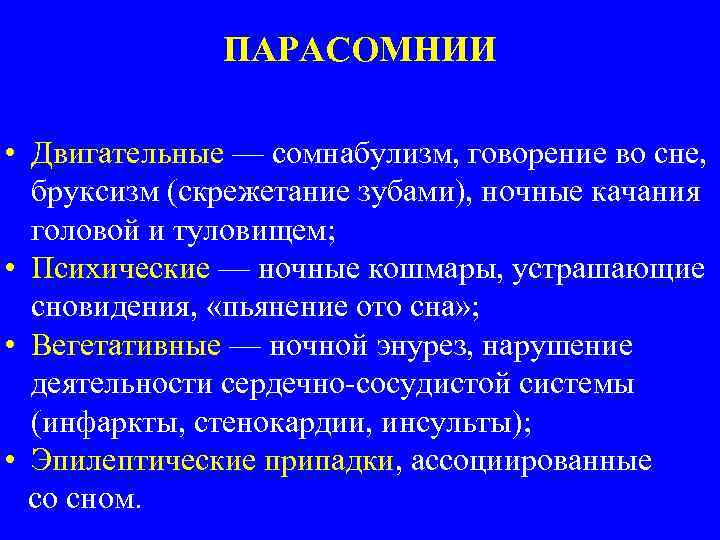 ПАРАСОМНИИ

• Двигательные — сомнабулизм, говорение во сне, бруксизм (скрежетание зубами), ночные качания головой и туловищем;
• Психические — ночные кошмары, устрашающие сновидения, «пьянение ото сна»;
• Вегетативные — ночной энурез, нарушение деятельности сердечно-сосудистой системы (инфаркты, стенокардии, инсульты);
• Эпилептические припадки, ассоциированные со сном.